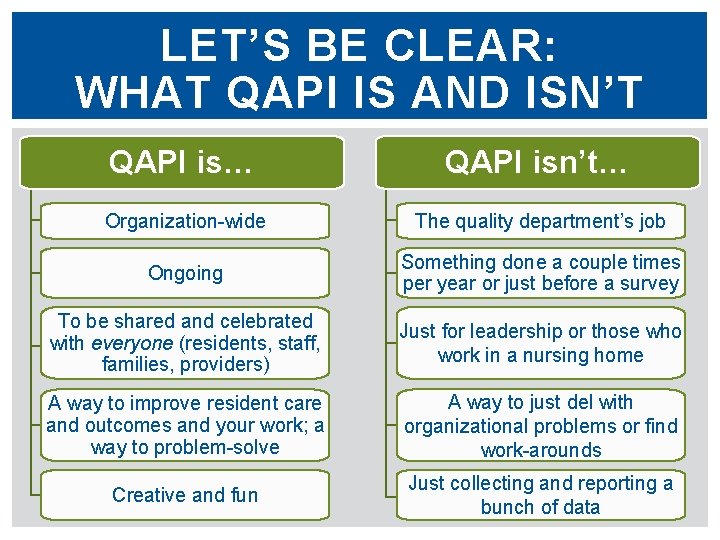 LET'S BE CLEAR:
WHAT QAPI IS AND ISN'T

QAPI is…

Organization-wide

Ongoing

To be shared and celebrated with everyone (residents, staff, families, providers)

A way to improve resident care and outcomes and your work; a way to problem-solve

Creative and fun

QAPI isn't…

The quality department's job

Something done a couple times per year or just before a survey

Just for leadership or those who work in a nursing home

A way to just del with organizational problems or find work-arounds

Just collecting and reporting a bunch of data